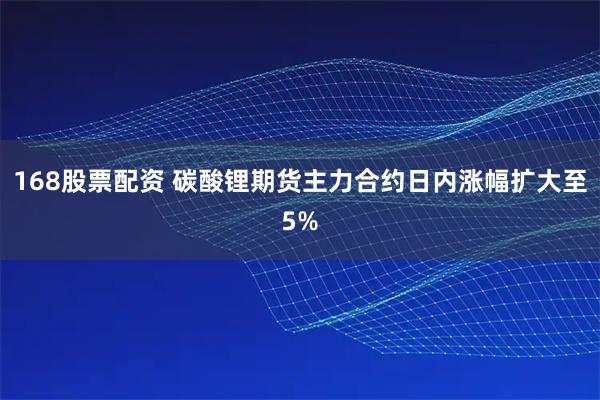 168股票配资 碳酸锂期货主力合约日内涨幅扩大至5%